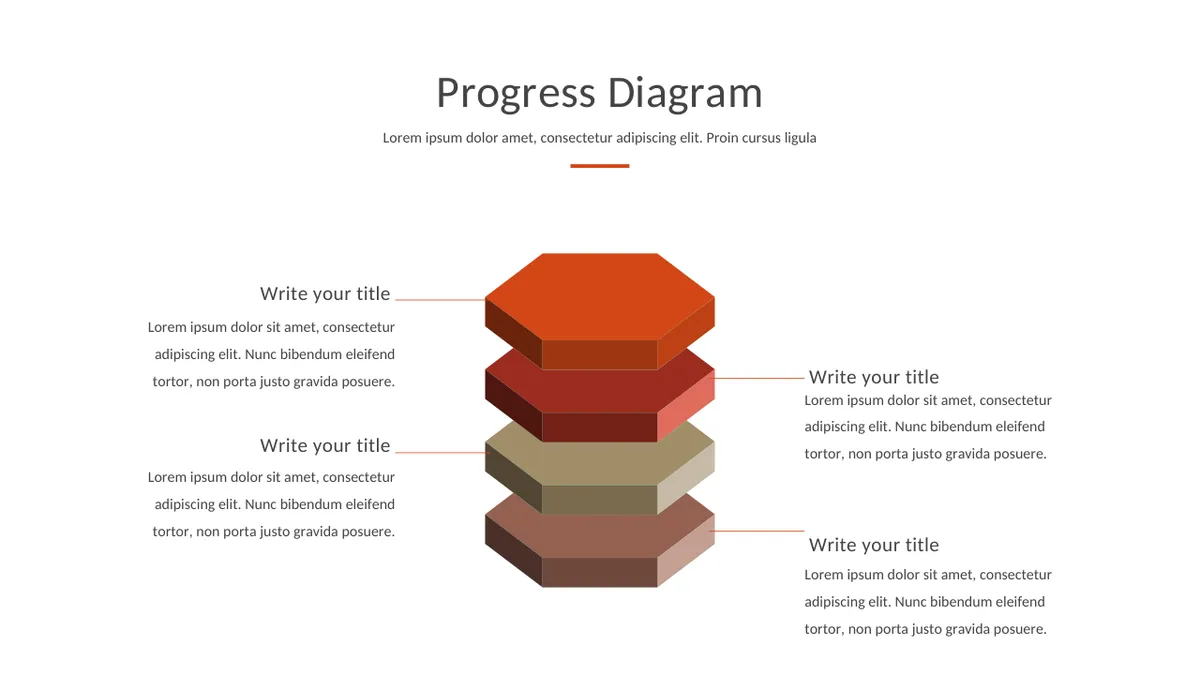 Progress Diagram

Lorem ipsum dolor amet, consectetur adipiscing elit. Proin cursus ligula

Write your title

Lorem ipsum dolor sit amet, consectetur adipiscing elit. Nunc bibendum eleifend tortor, non porta justo gravida posuere.

Write your title

Lorem ipsum dolor sit amet, consectetur adipiscing elit. Nunc bibendum eleifend tortor, non porta justo gravida posuere.

Write your title

Lorem ipsum dolor sit amet, consectetur adipiscing elit. Nunc bibendum eleifend tortor, non porta justo gravida posuere.

Write your title

Lorem ipsum dolor sit amet, consectetur adipiscing elit. Nunc bibendum eleifend tortor, non porta justo gravida posuere.